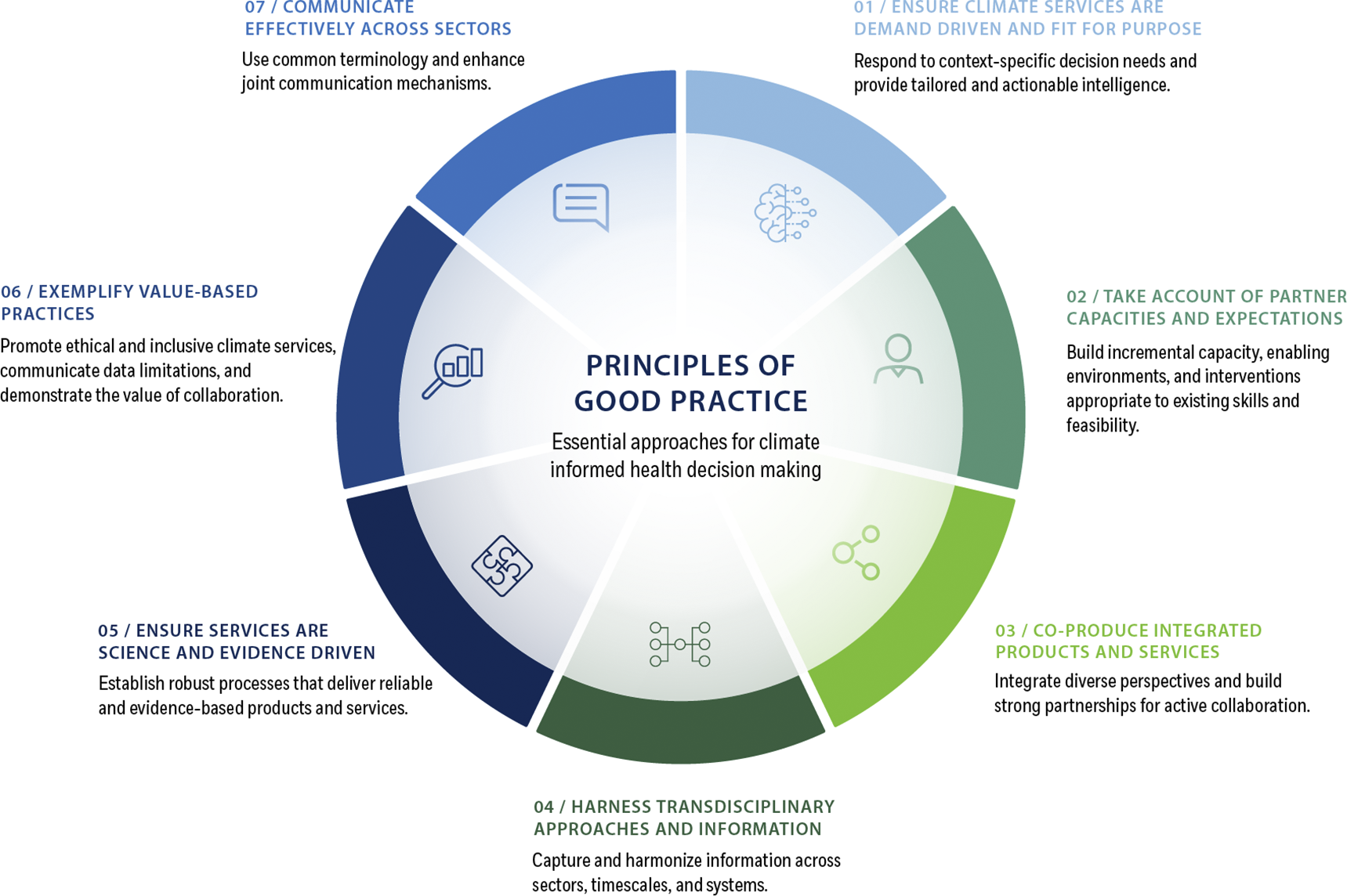 PRINCIPLES OF GOOD PRACTICE

Essential approaches for climate informed health decision making

01 / ENSURE CLIMATE SERVICES ARE DEMAND DRIVEN AND FIT FOR PURPOSE

Respond to context-specific decision needs and provide tailored and actionable intelligence.

02 / TAKE ACCOUNT OF PARTNER CAPACITIES AND EXPECTATIONS

Build incremental capacity, enabling environments, and interventions appropriate to existing skills and feasibility.

03 / CO-PRODUCE INTEGRATED PRODUCTS AND SERVICES

Integrate diverse perspectives and build strong partnerships for active collaboration.

04 / HARNESS TRANSDISCIPLINARY APPROACHES AND INFORMATION

Capture and harmonize information across sectors, timescales, and systems.

05 / ENSURE SERVICES ARE SCIENCE AND EVIDENCE DRIVEN

Establish robust processes that deliver reliable and evidence-based products and services.

06 / EXEMPLIFY VALUE-BASED PRACTICES

Promote ethical and inclusive climate services, communicate data limitations, and demonstrate the value of collaboration.

07 / COMMUNICATE EFFECTIVELY ACROSS SECTORS

Use common terminology and enhance joint communication mechanisms.